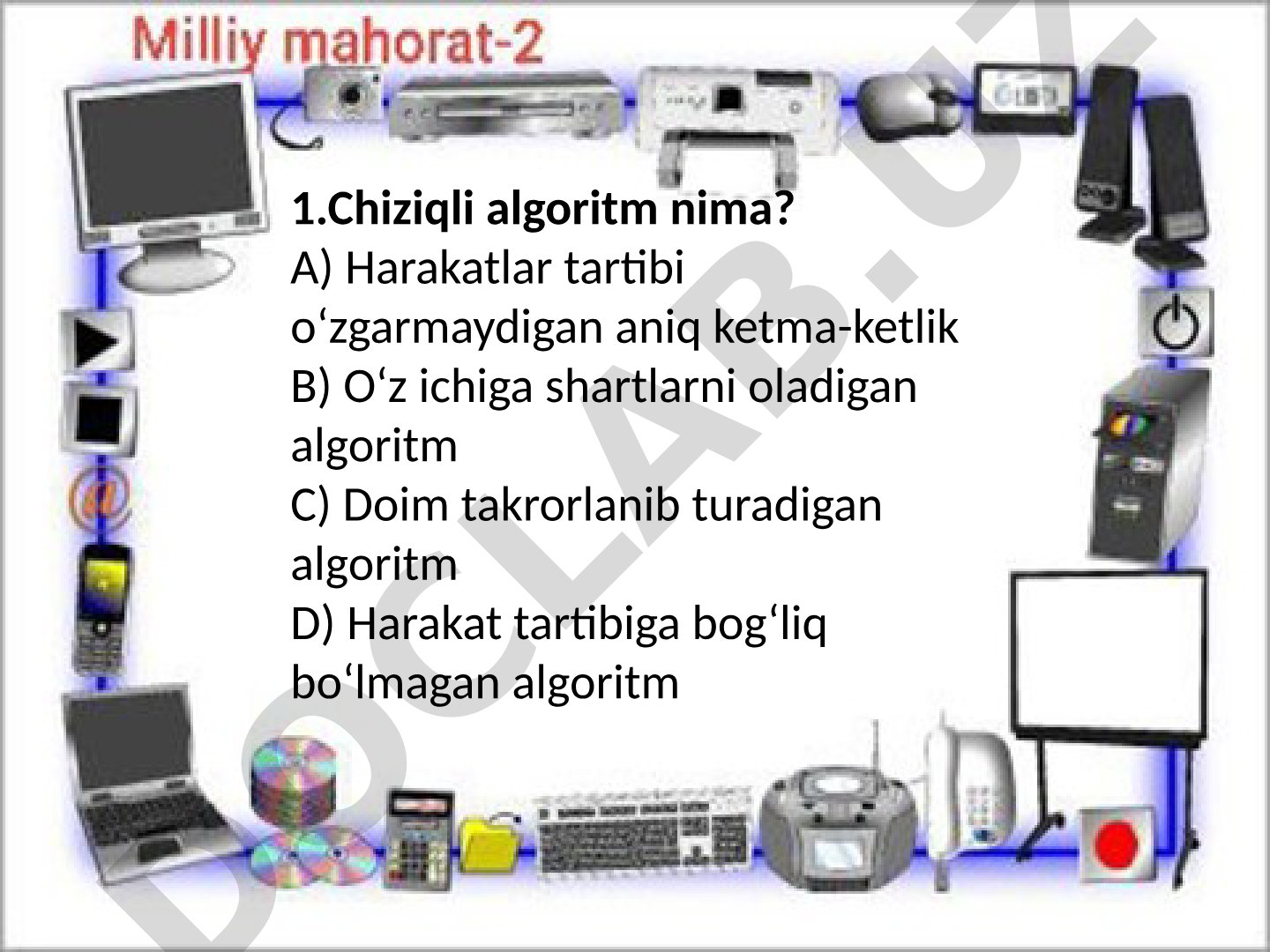 Milliy mahorat-2

1.Chiziqli algoritm nima?
A) Harakatlar tartibi o‘zgarmaydigan aniq ketma-ketlik
B) O‘z ichiga shartlarni oladigan algoritm
C) Doim takrorlanib turadigan algoritm
D) Harakat tartibiga bog‘liq bo‘lmagan algoritm

DOCLAB.UZ